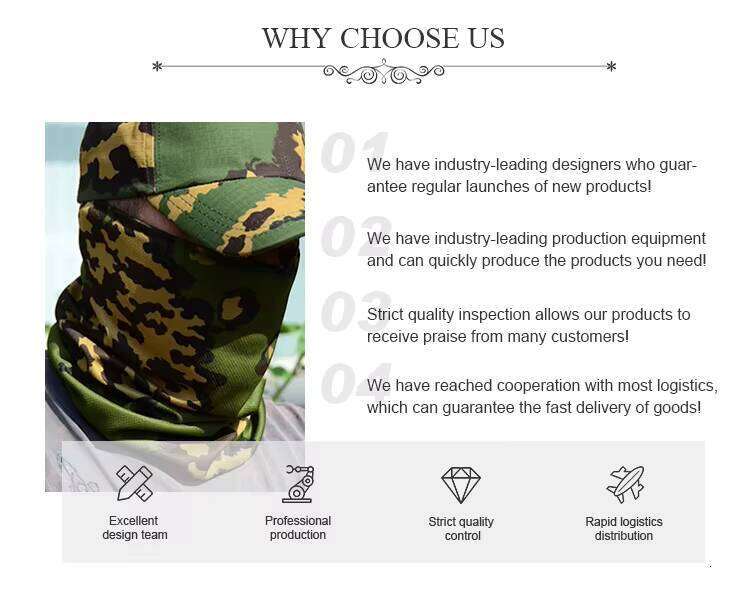 WHY CHOOSE US

01

We have industry-leading designers who guarantee regular launches of new products!

02

We have industry-leading production equipment and can quickly produce the products you need!

03

Strict quality inspection allows our products to receive praise from many customers!

04

We have reached cooperation with most logistics, which can guarantee the fast delivery of goods!

Excellent design team

Professional production

Strict quality control

Rapid logistics distribution